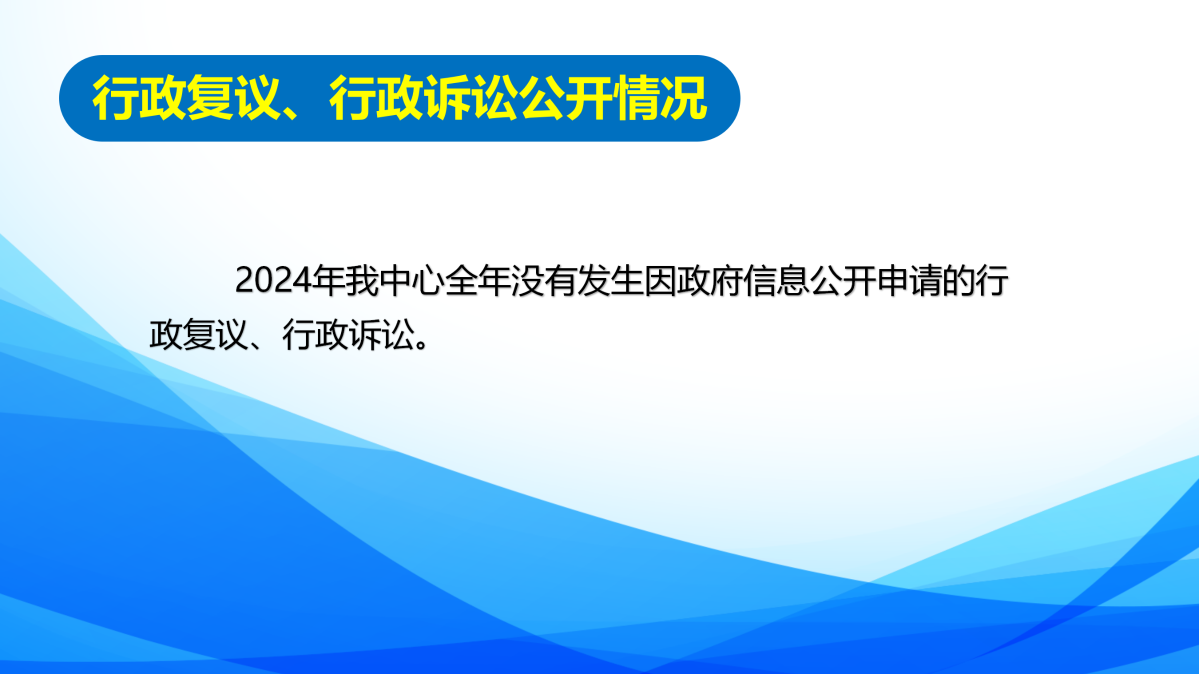 行政复议、行政诉讼公开情况

2024年我中心全年没有发生因政府信息公开申请的行政复议、行政诉讼。